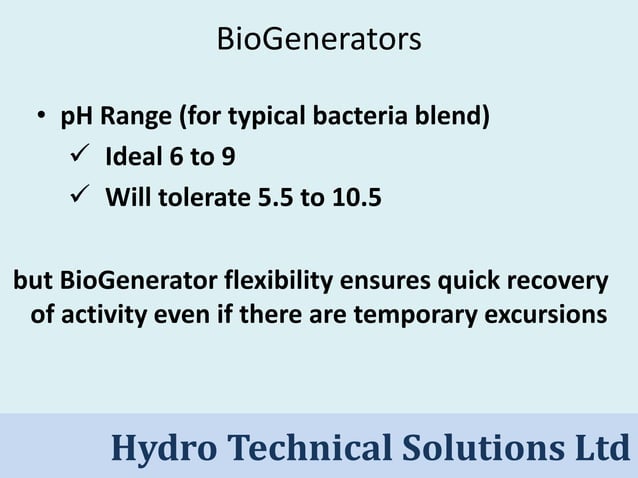 BioGenerators

• pH Range (for typical bacteria blend)
✓ Ideal 6 to 9
✓ Will tolerate 5.5 to 10.5

but BioGenerator flexibility ensures quick recovery of activity even if there are temporary excursions

Hydro Technical Solutions Ltd